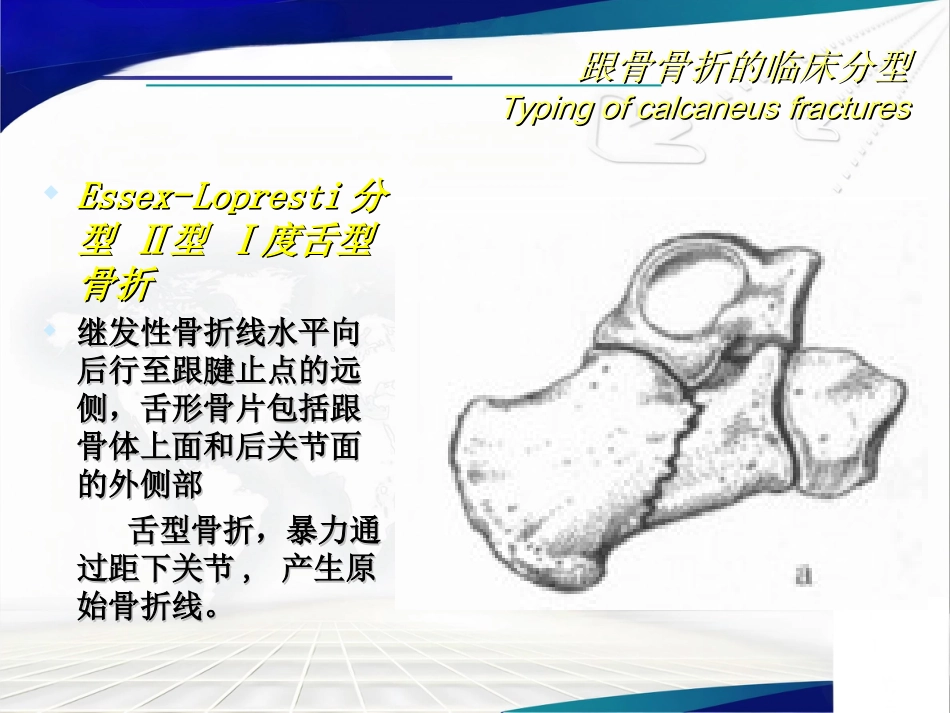 跟骨骨折的临床分型
Typing of calcaneus fractures

Essex-Lopresti 分型 II型 I度舌型骨折

继发性骨折线水平向后行至跟腱止点的远侧，舌形骨片包括跟骨体上面和后关节面的外侧部

舌型骨折，暴力通过距下关节， 产生原始骨折线。

a